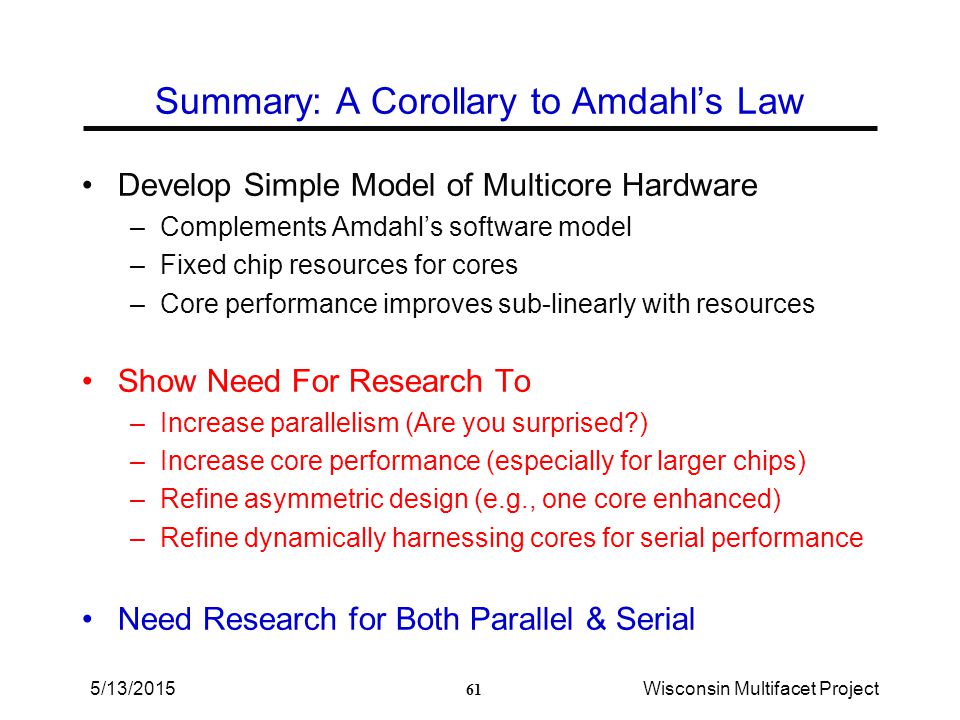 Summary: A Corollary to Amdahl's Law

• Develop Simple Model of Multicore Hardware
– Complements Amdahl's software model
– Fixed chip resources for cores
– Core performance improves sub-linearly with resources

• Show Need For Research To
– Increase parallelism (Are you surprised?)
– Increase core performance (especially for larger chips)
– Refine asymmetric design (e.g., one core enhanced)
– Refine dynamically harnessing cores for serial performance

• Need Research for Both Parallel & Serial

5/13/2015
61
Wisconsin Multifacet Project